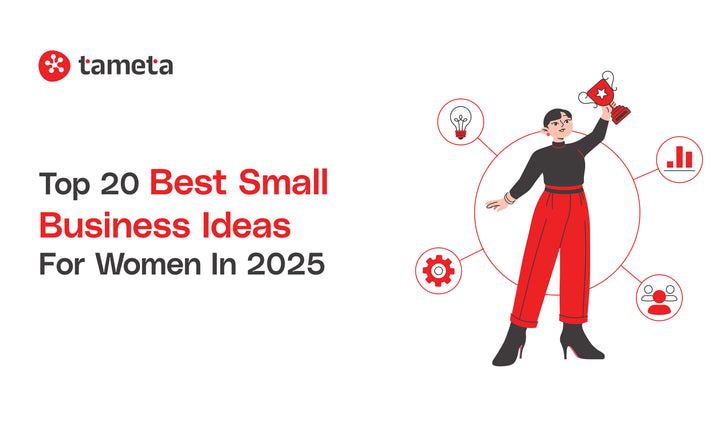 tameta

Top 20 Best Small Business Ideas For Women In 2025